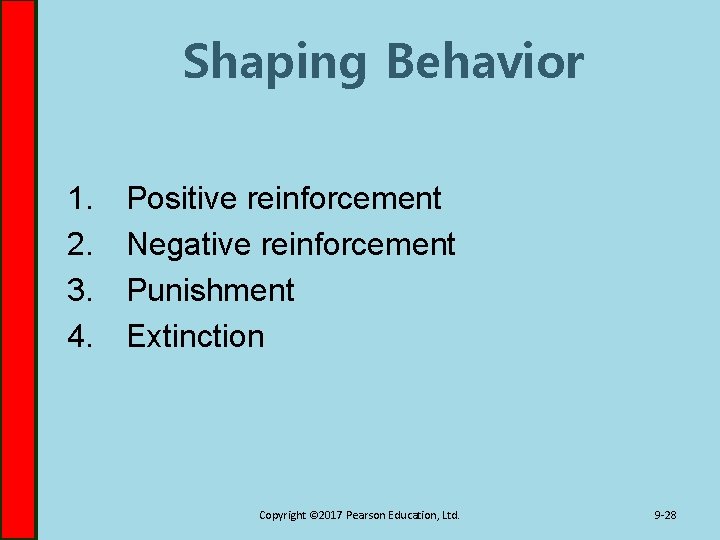 Shaping Behavior

1. Positive reinforcement
2. Negative reinforcement
3. Punishment
4. Extinction

Copyright ©2017 Pearson Education, Ltd.

9-28